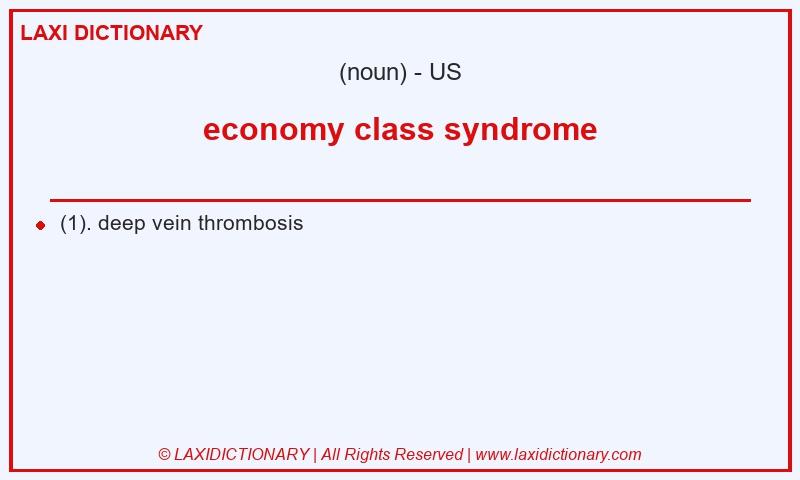 LAXI DICTIONARY

(noun) - US

economy class syndrome

(1). deep vein thrombosis

© LAXIDICTIONARY | All Rights Reserved | www.laxidictionary.com